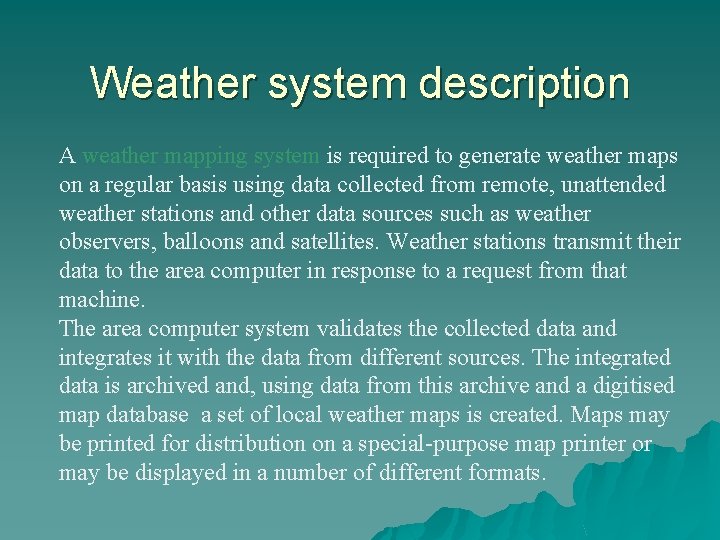 Weather system description

A weather mapping system is required to generate weather maps on a regular basis using data collected from remote, unattended weather stations and other data sources such as weather observers, balloons and satellites. Weather stations transmit their data to the area computer in response to a request from that machine.
The area computer system validates the collected data and integrates it with the data from different sources. The integrated data is archived and, using data from this archive and a digitised map database  a set of local weather maps is created. Maps may be printed for distribution on a special-purpose map printer or may be displayed in a number of different formats.